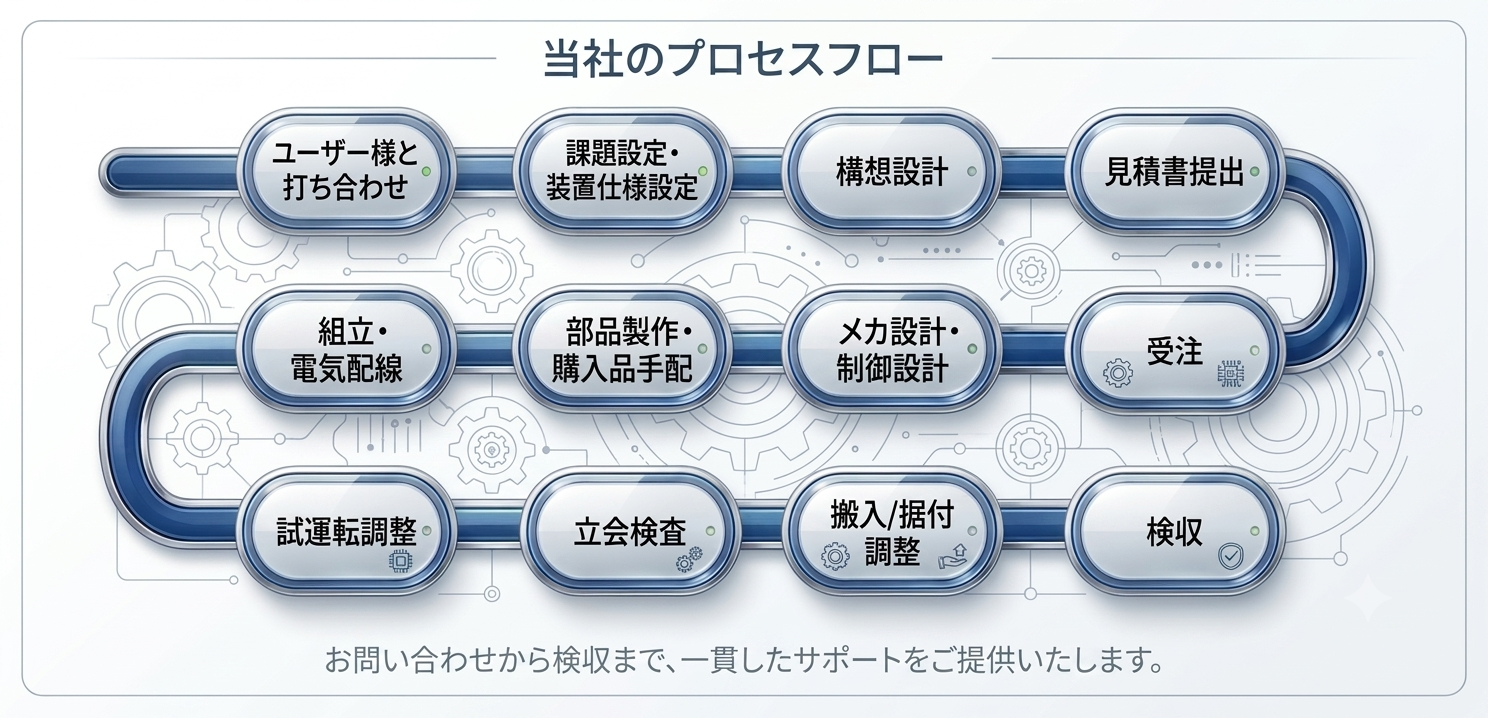 当社のプロセスフロー

ユーザー様と打ち合わせ

課題設定・装置仕様設定

構想設計

見積書提出

受注

メカ設計・制御設計

部品製作・購入品手配

組立・電気配線

試運転調整

立会検査

搬入/据付調整

検収

お問い合わせから検収まで、一貫したサポートをご提供いたします。